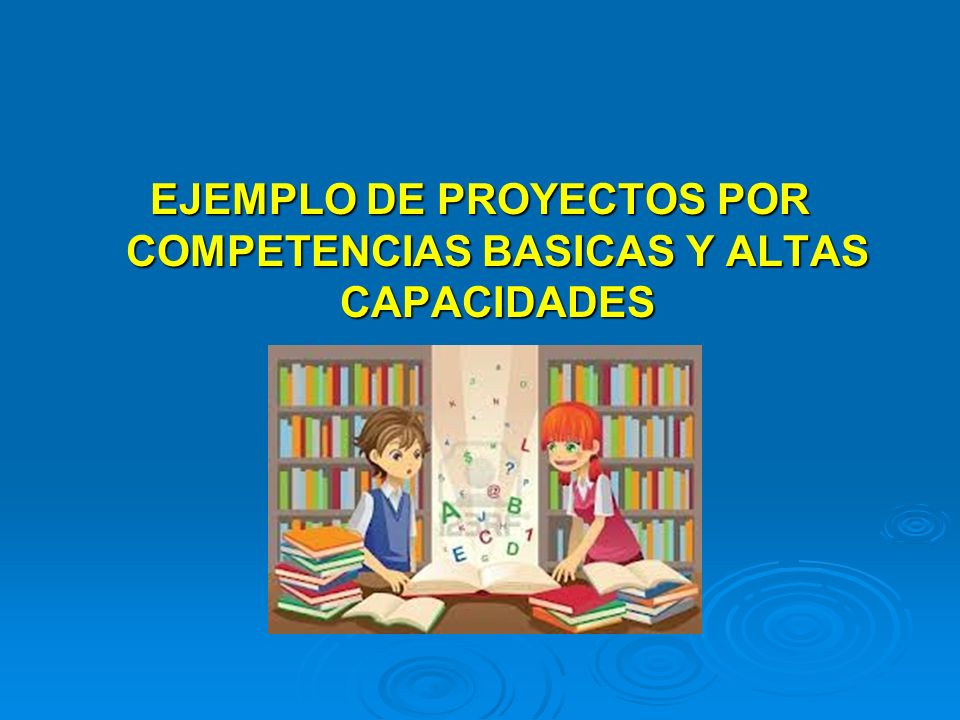 EJEMPLO DE PROYECTOS POR COMPETENCIAS BASICAS Y ALTAS CAPACIDADES